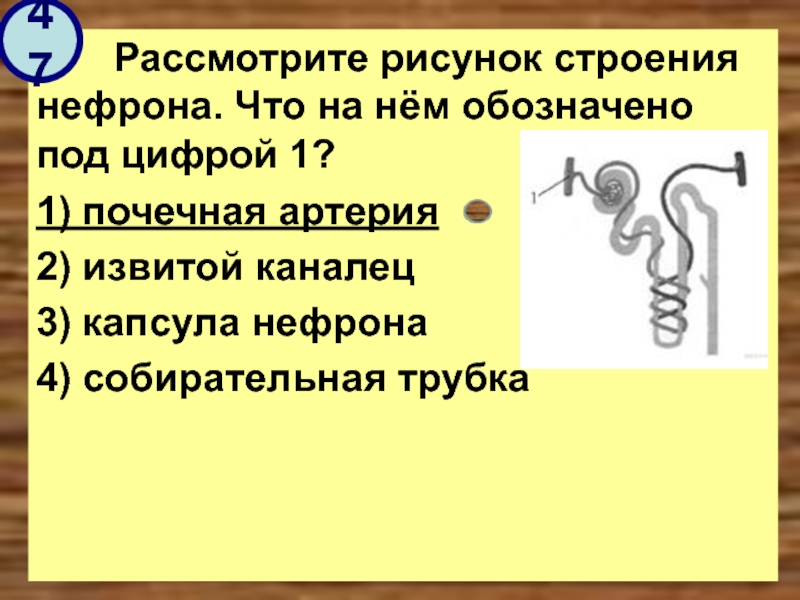 47

Рассмотрите рисунок строения нефрона. Что на нём обозначено под цифрой 1?

1) почечная артерия

2) извитой каналец

3) капсула нефрона

4) собирательная трубка

1